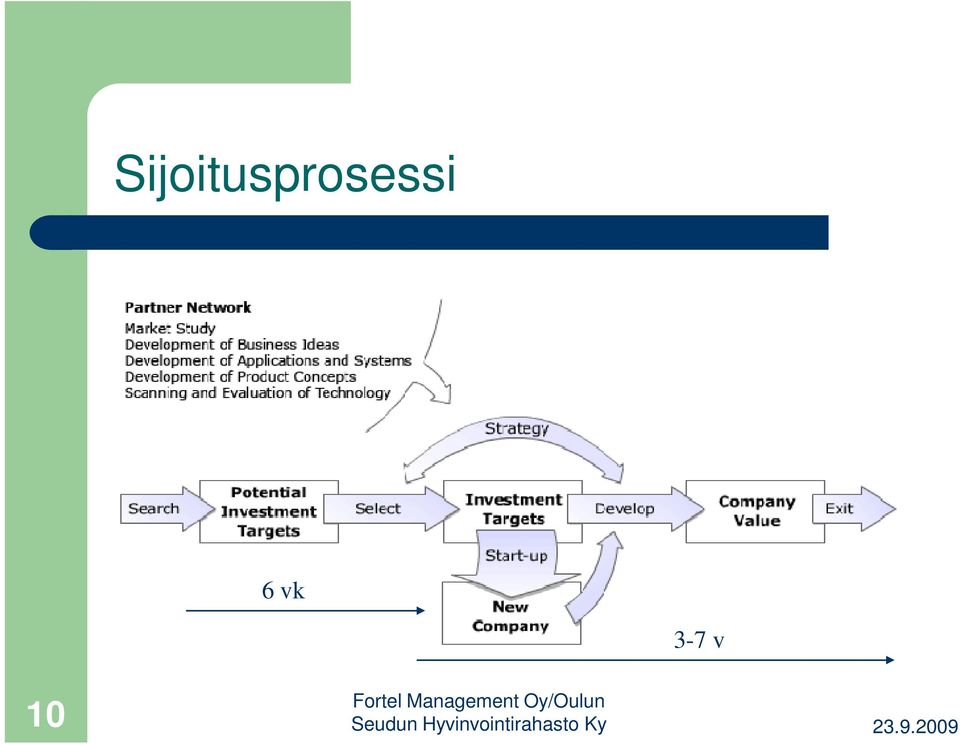 Sijoitusprosessi

Partner Network
Market Study
Development of Business Ideas
Development of Applications and Systems
Development of Product Concepts
Scanning and Evaluation of Technology

Strategy

Search

Potential Investment Targets

Select

Investment Targets

Develop

Company Value

Exit

Start-up

New Company

6 vk

3-7 v

10

Fortel Management Oy/Oulun Seudun Hyvinvointirahasto Ky

23.9.2009